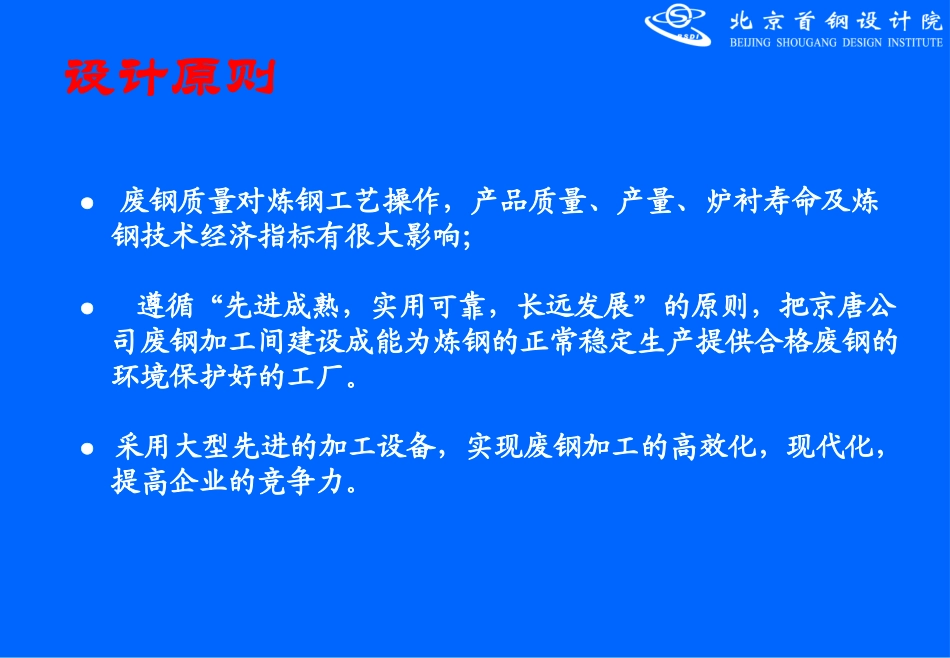 BSDI 北京首钢设计院
BEIJING SHOUGANG DESIGN INSTITUTE

设计原则

● 废钢质量对炼钢工艺操作，产品质量、产量、炉衬寿命及炼钢技术经济指标有很大影响;

● 遵循“先进成熟，实用可靠，长远发展”的原则，把京唐公司废钢加工间建设成能为炼钢的正常稳定生产提供合格废钢的环境保护好的工厂。

● 采用大型先进的加工设备，实现废钢加工的高效化，现代化，提高企业的竞争力。